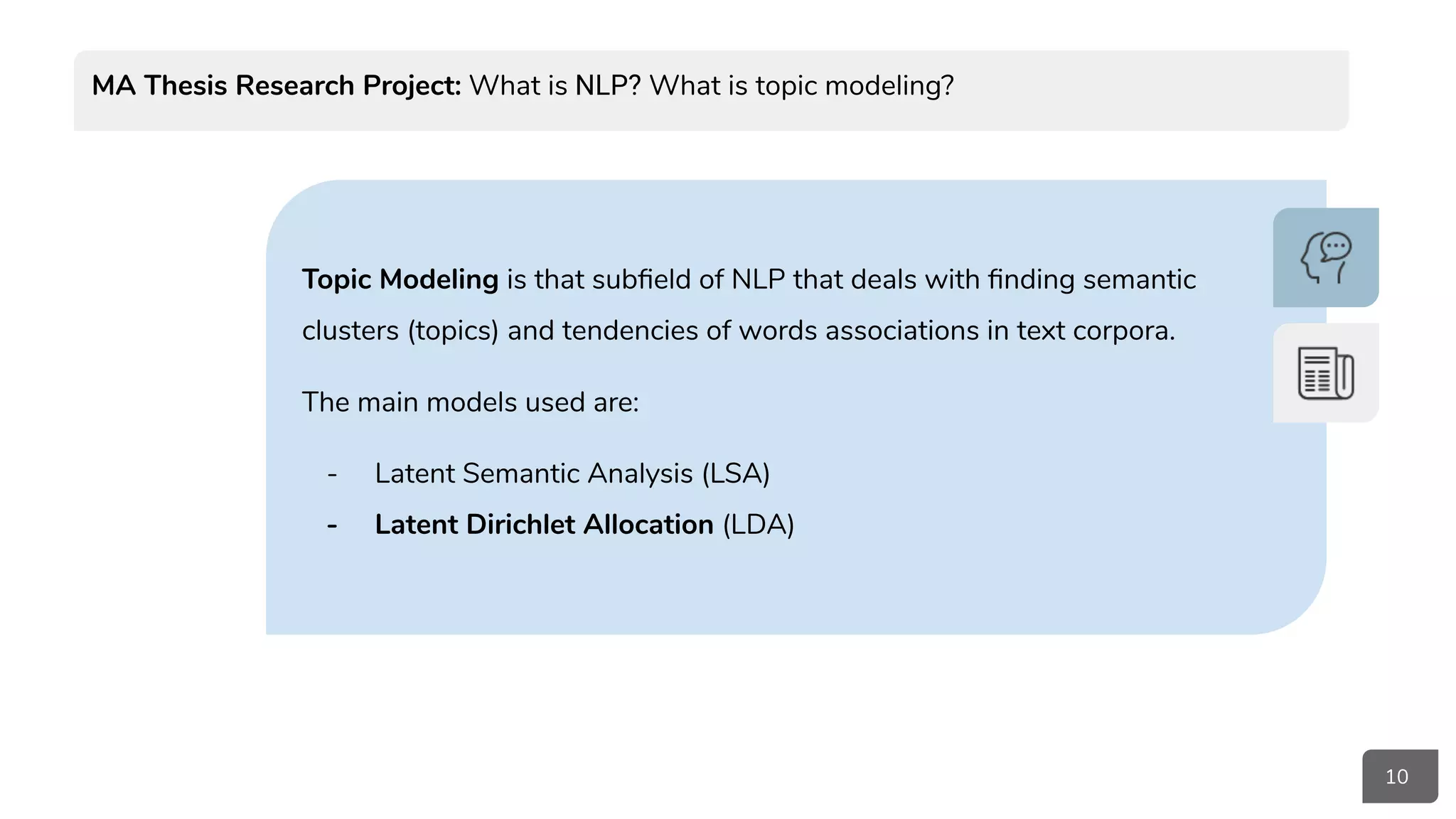 MA Thesis Research Project: What is NLP? What is topic modeling?

Topic Modeling is that subfield of NLP that deals with finding semantic clusters (topics) and tendencies of words associations in text corpora.

The main models used are:

- Latent Semantic Analysis (LSA)
- Latent Dirichlet Allocation (LDA)

10